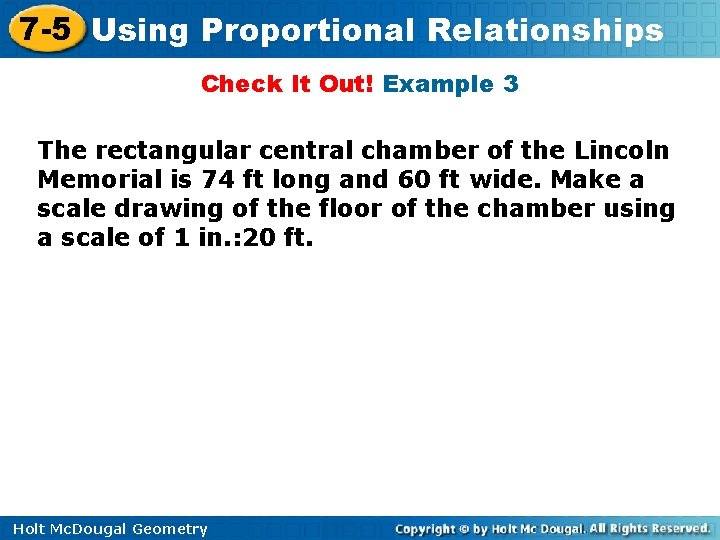 7-5 Using Proportional Relationships

Check It Out! Example 3

The rectangular central chamber of the Lincoln Memorial is 74 ft long and 60 ft wide. Make a scale drawing of the floor of the chamber using a scale of 1 in.:20 ft.

Holt McDougal Geometry

Copyright © by Holt Mc Dougal. All Rights Reserved.